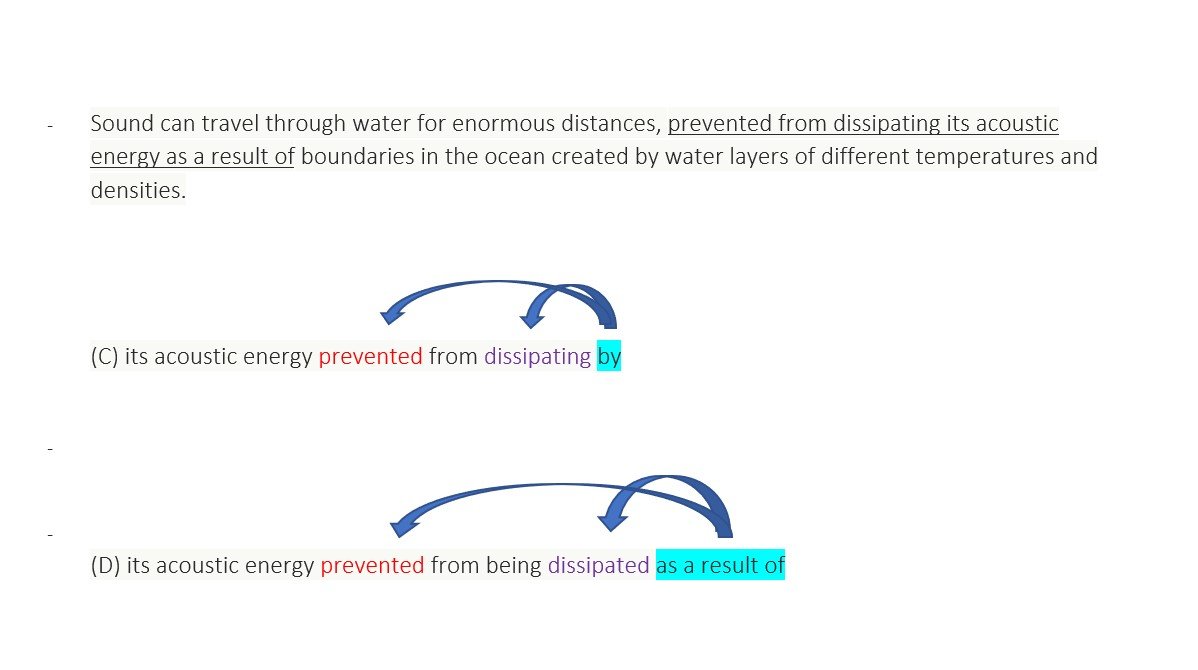 - Sound can travel through water for enormous distances, prevented from dissipating its acoustic energy as a result of boundaries in the ocean created by water layers of different temperatures and densities.

(C) its acoustic energy prevented from dissipating by

-

-

(D) its acoustic energy prevented from being dissipated as a result of